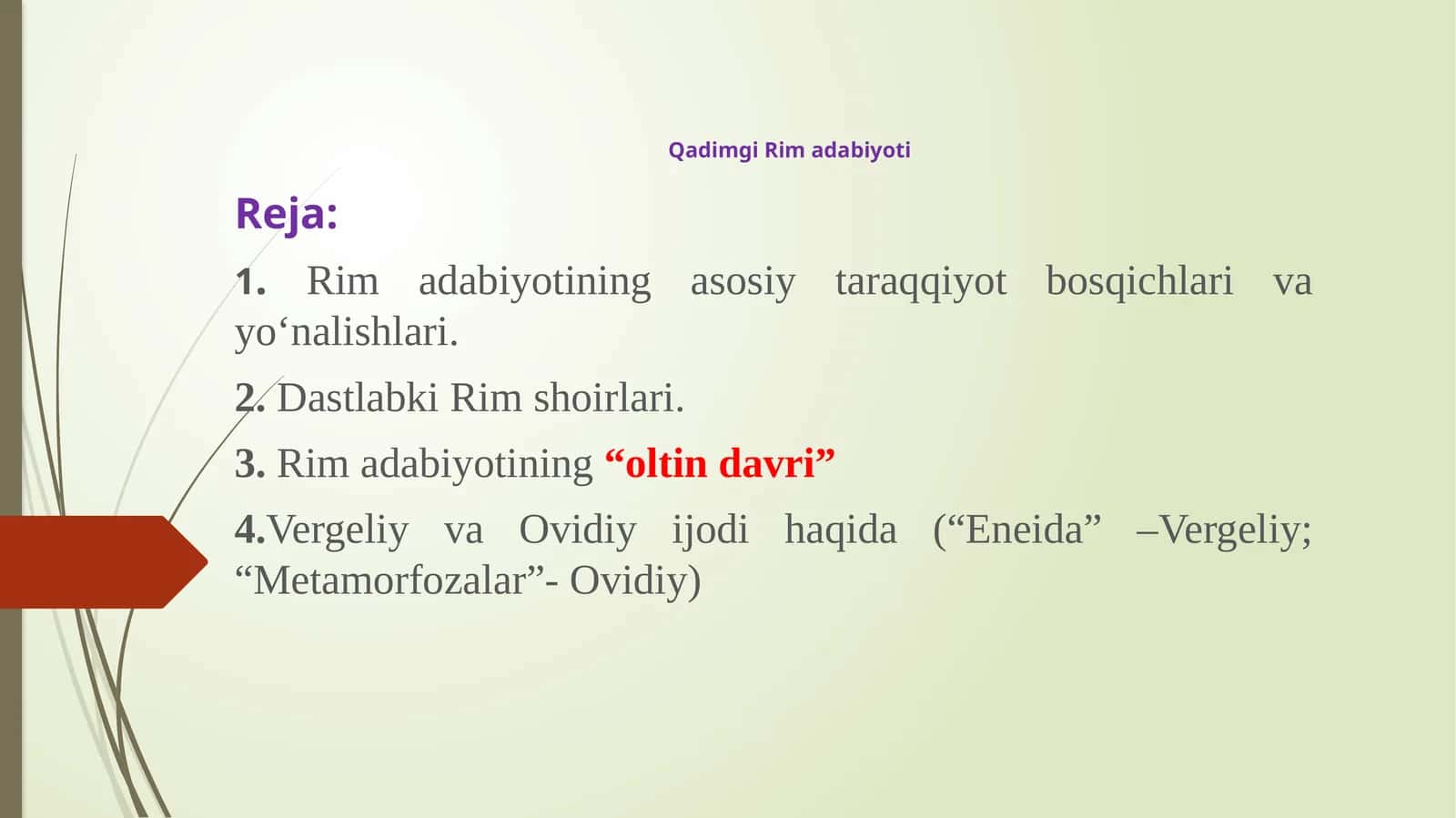 Qadimgi Rim adabiyoti

Reja:

1. Rim adabiyotining asosiy taraqqiyot bosqichlari va yo‘nalishlari.

2. Dastlabki Rim shoirlari.

3. Rim adabiyotining “oltin davri”

4.Vergeliy va Ovidiy ijodi haqida (“Eneida” –Vergeliy; “Metamorfozalar”- Ovidiy)